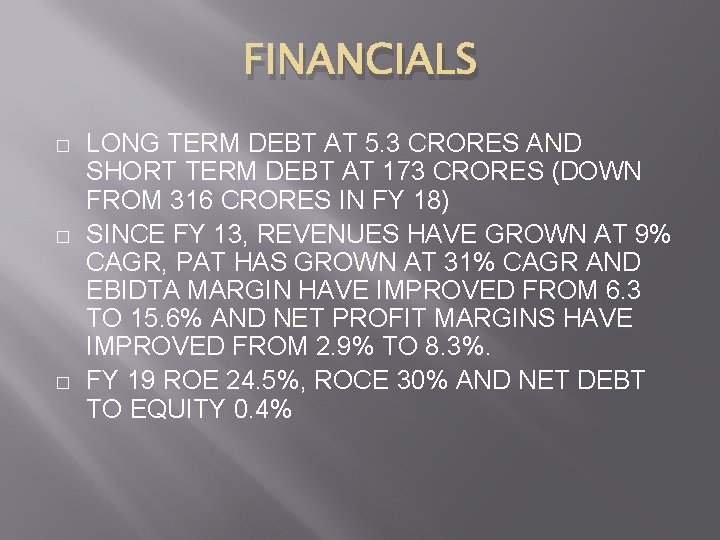 FINANCIALS

□ LONG TERM DEBT AT 5.3 CRORES AND SHORT TERM DEBT AT 173 CRORES (DOWN FROM 316 CRORES IN FY 18)

□ SINCE FY 13, REVENUES HAVE GROWN AT 9% CAGR, PAT HAS GROWN AT 31% CAGR AND EBIDTA MARGIN HAVE IMPROVED FROM 6.3 TO 15.6% AND NET PROFIT MARGINS HAVE IMPROVED FROM 2.9% TO 8.3%.

□ FY 19 ROE 24.5%, ROCE 30% AND NET DEBT TO EQUITY 0.4%